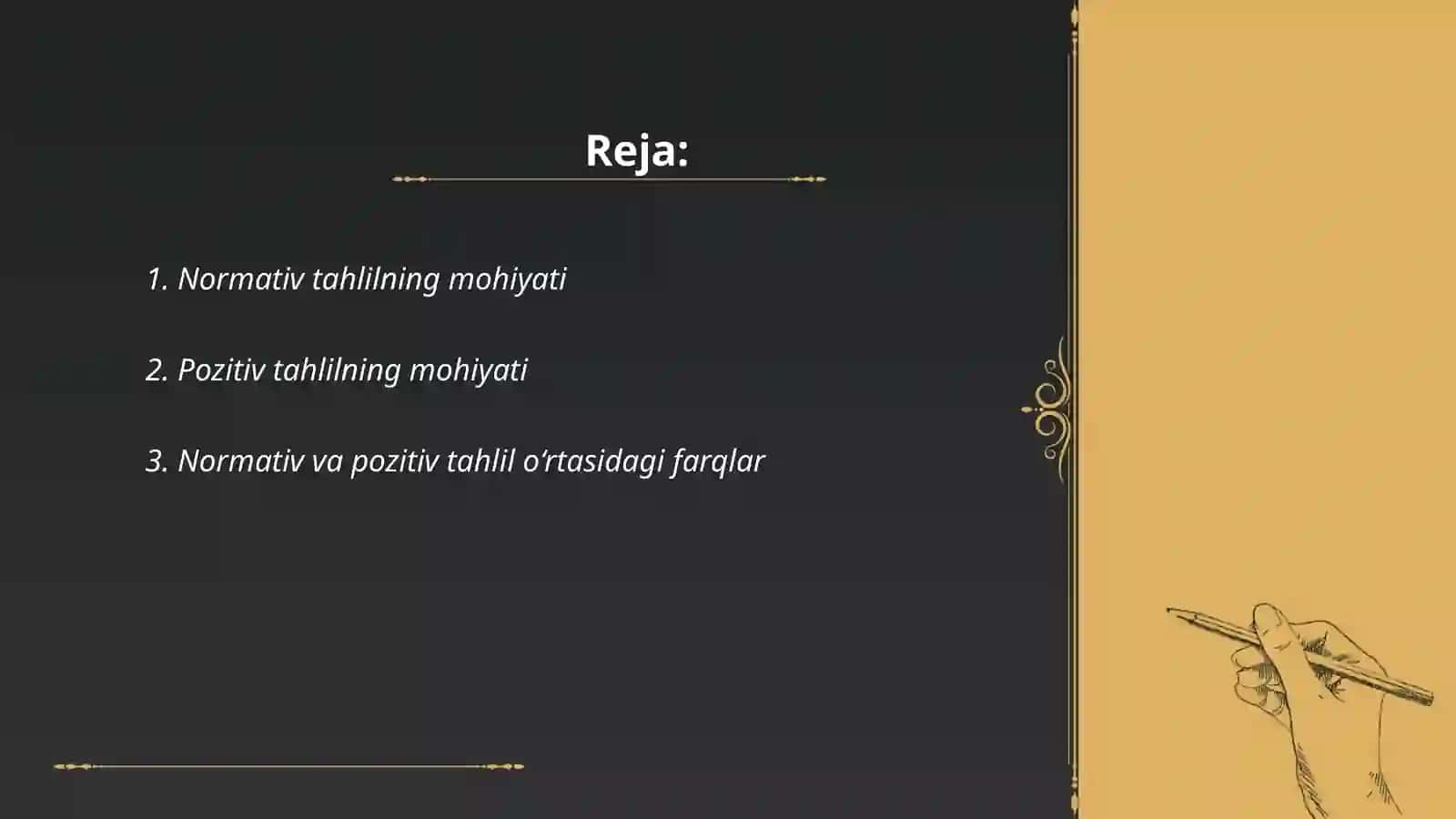 Reja:

1. Normativ tahlilning mohiyati

2. Pozitiv tahlilning mohiyati

3. Normativ va pozitiv tahlil o‘rtasidagi farqlar